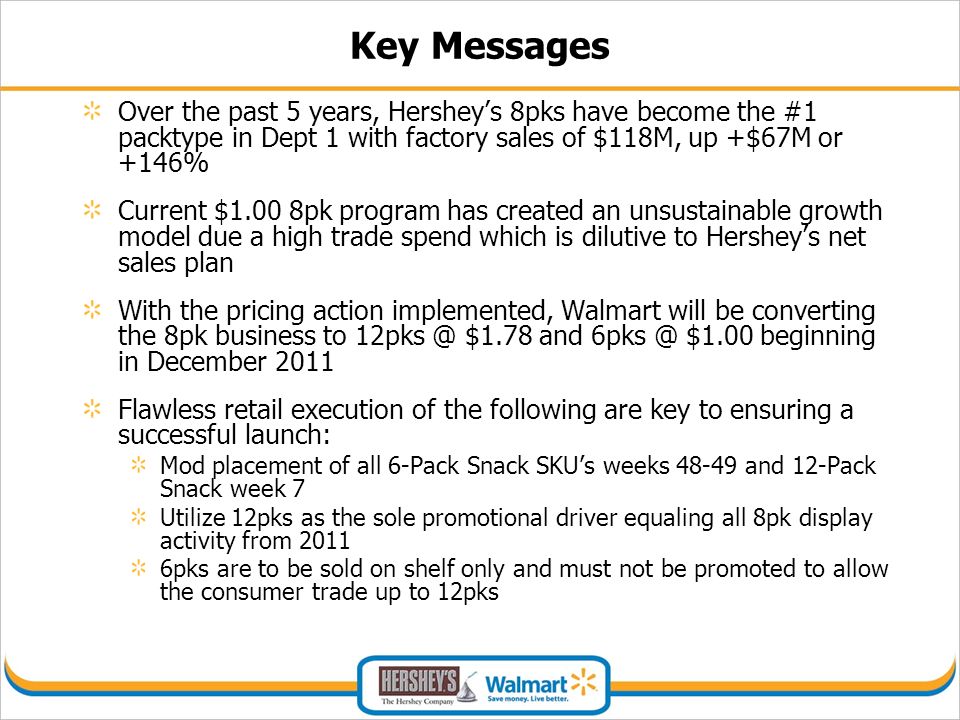 Key Messages

Over the past 5 years, Hershey's 8pks have become the #1 packtype in Dept 1 with factory sales of \$118M, up +\$67M or +146%

Current \$1.00 8pk program has created an unsustainable growth model due a high trade spend which is dilutive to Hershey's net sales plan

With the pricing action implemented, Walmart will be converting the 8pk business to 12pks @ \$1.78 and 6pks @ \$1.00 beginning in December 2011

Flawless retail execution of the following are key to ensuring a successful launch:

Mod placement of all 6-Pack Snack SKU's weeks 48-49 and 12-Pack Snack week 7

Utilize 12pks as the sole promotional driver equaling all 8pk display activity from 2011

6pks are to be sold on shelf only and must not be promoted to allow the consumer trade up to 12pks

HERSHEY'S
The Hershey Company
Walmart
Save money. Live better.